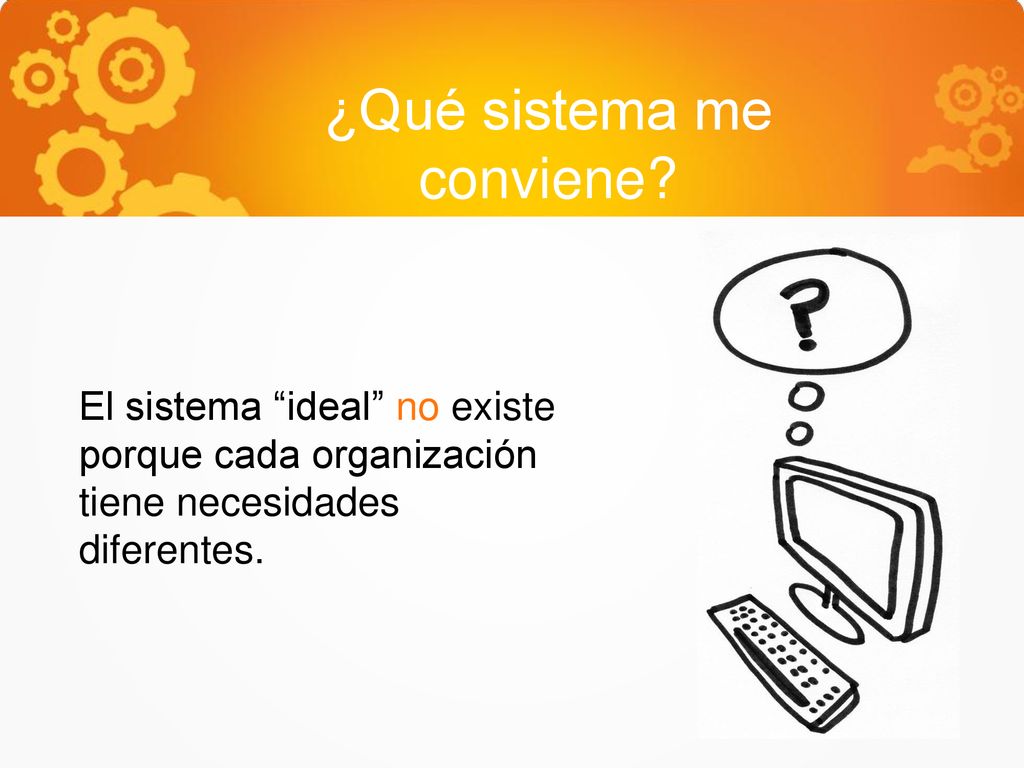 ¿Qué sistema me conviene?

El sistema “ideal” no existe porque cada organización tiene necesidades diferentes.

?